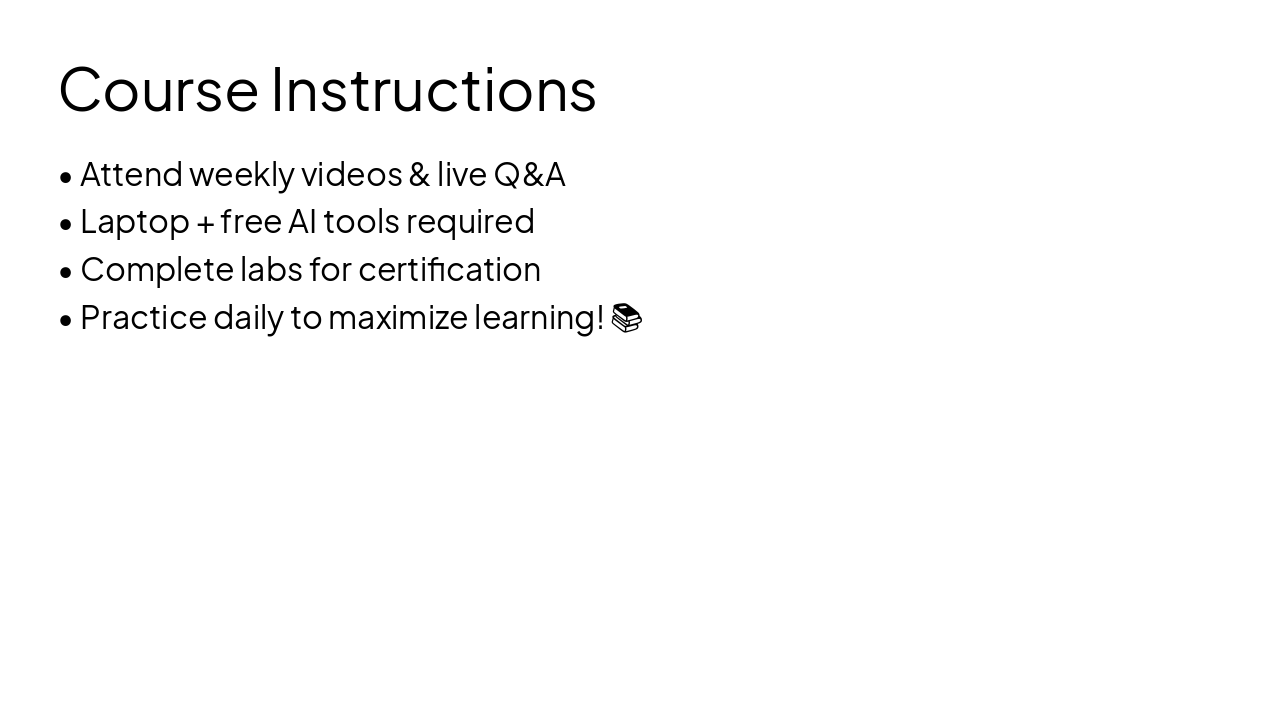 Course Instructions

• Attend weekly videos & live Q&A
• Laptop + free AI tools required
• Complete labs for certification
• Practice daily to maximize learning! 📚